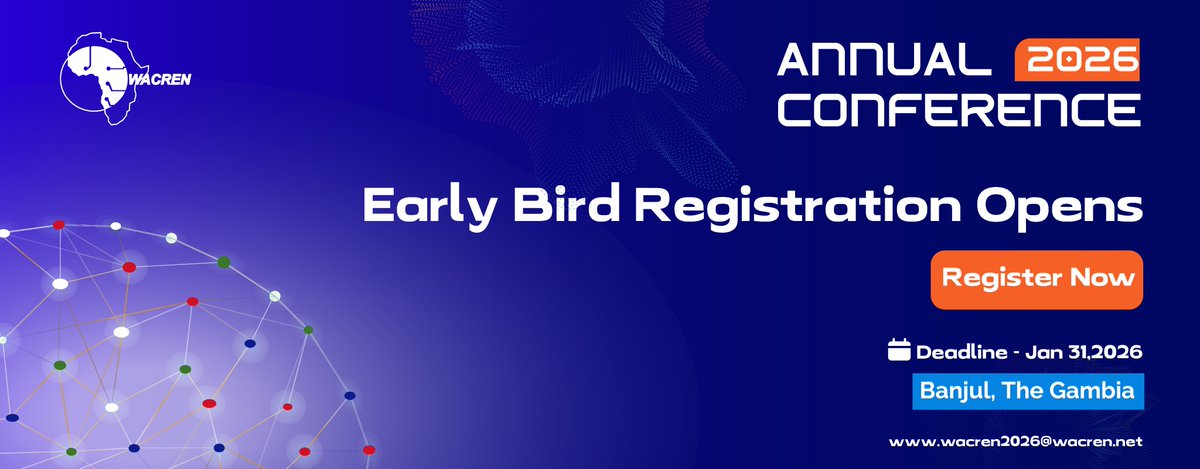 WACREN

ANNUAL 2026 CONFERENCE

Early Bird Registration Opens

Register Now

Deadline - Jan 31,2026

Banjul, The Gambia

www.wacren2026@wacren.net